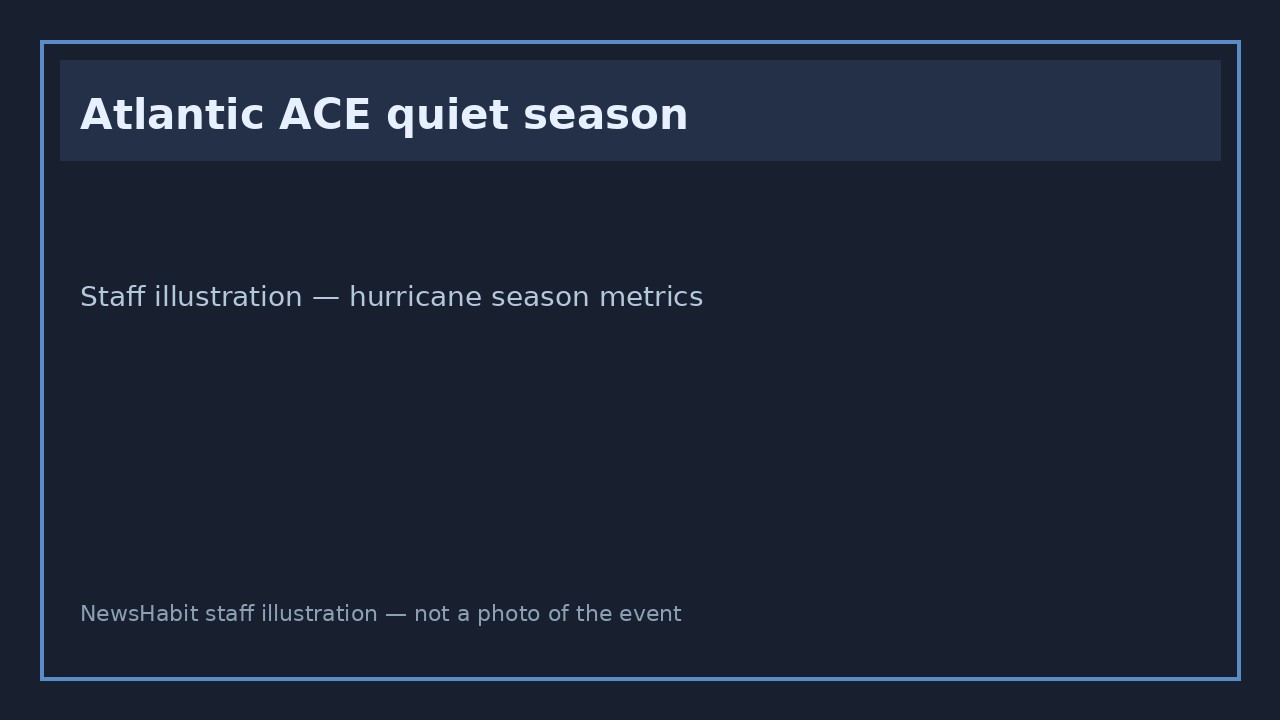 Atlantic ACE quiet season

Staff illustration — hurricane season metrics

NewsHabit staff illustration — not a photo of the event